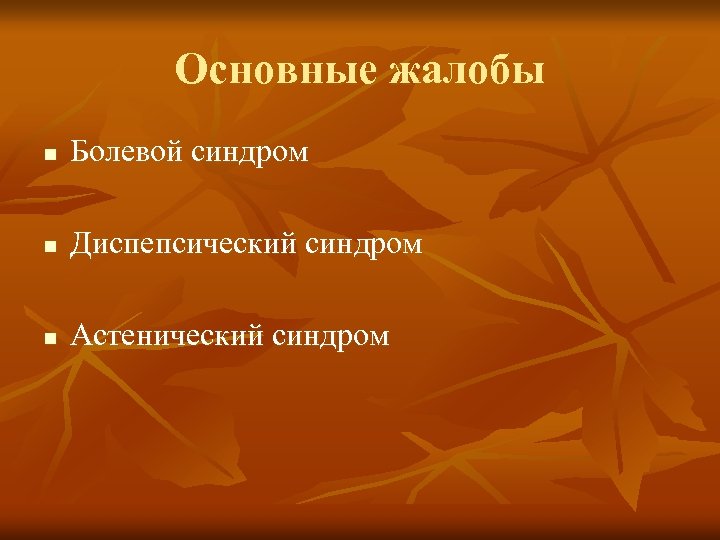 Основные жалобы

- Болевой синдром

- Диспепсический синдром

- Астенический синдром